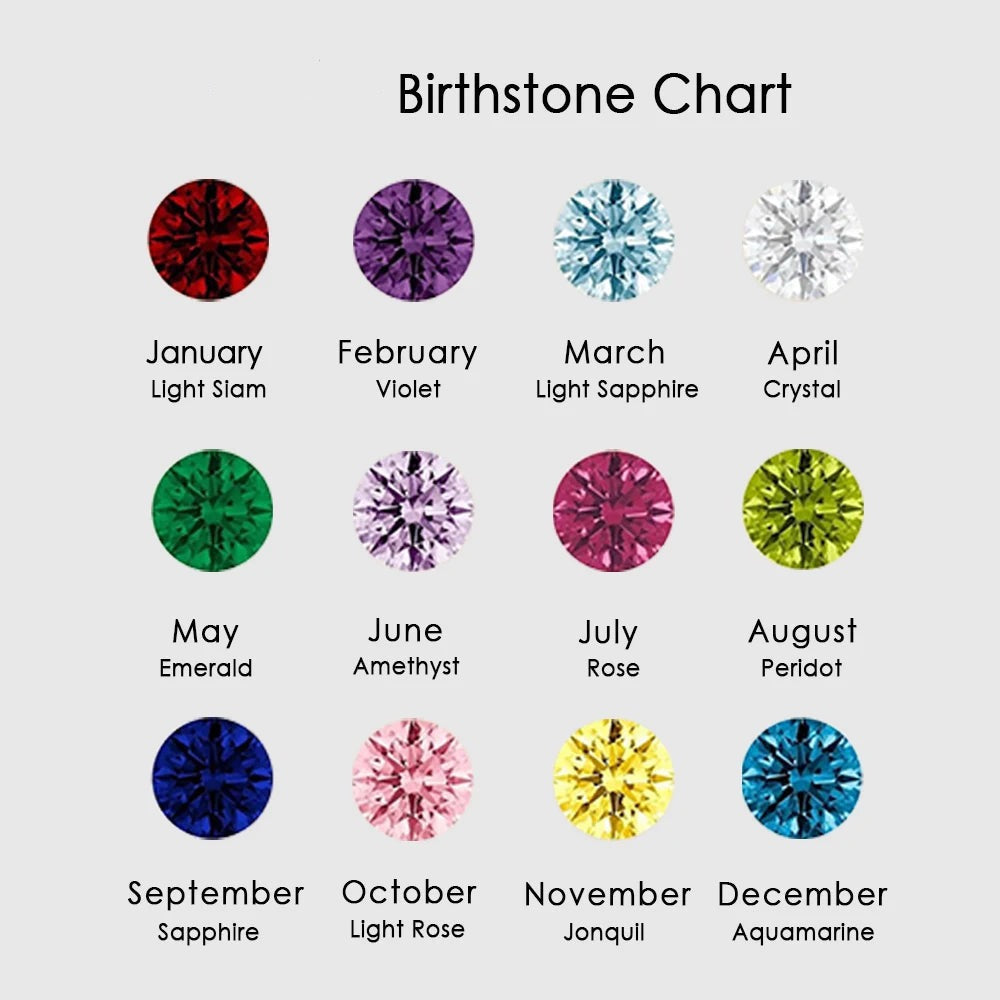 Birthstone Chart

January
Light Siam

February
Violet

March
Light Sapphire

April
Crystal

May
Emerald

June
Amethyst

July
Rose

August
Peridot

September
Sapphire

October
Light Rose

November
Jonquil

December
Aquamarine